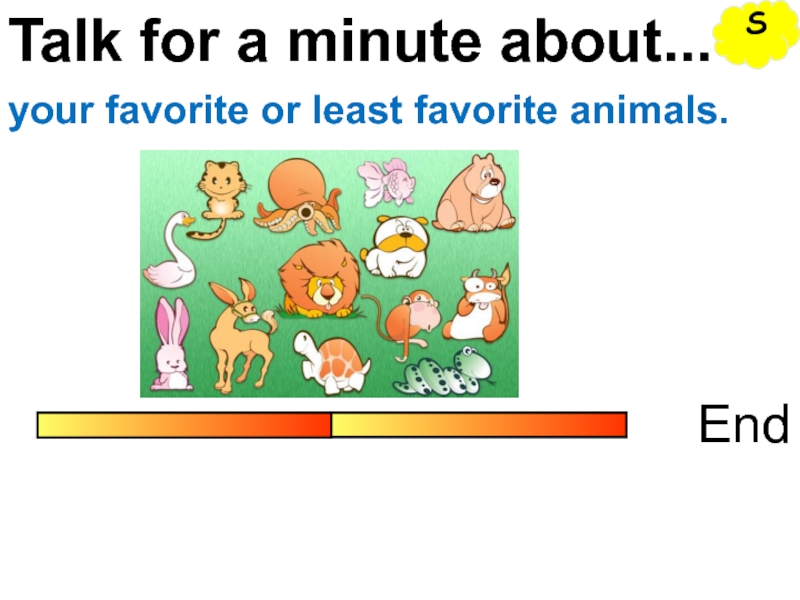 Talk for a minute about...

S

your favorite or least favorite animals.

End